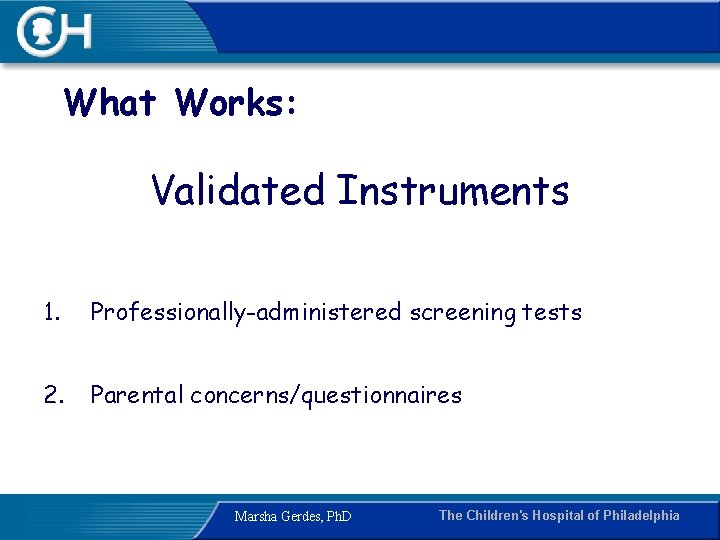 CH

What Works:

Validated Instruments

1. Professionally-administered screening tests

2. Parental concerns/questionnaires

Marsha Gerdes, PhD

The Children's Hospital of Philadelphia